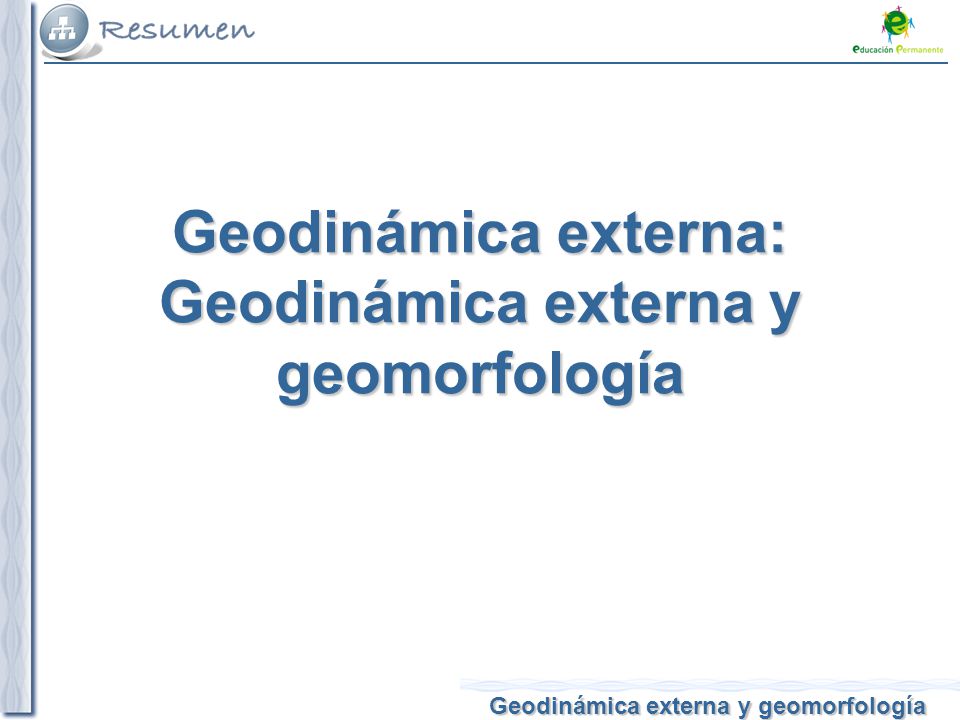 Resumen

educación Permanente

Geodinámica externa: Geodinámica externa y geomorfología

Geodinámica externa y geomorfología